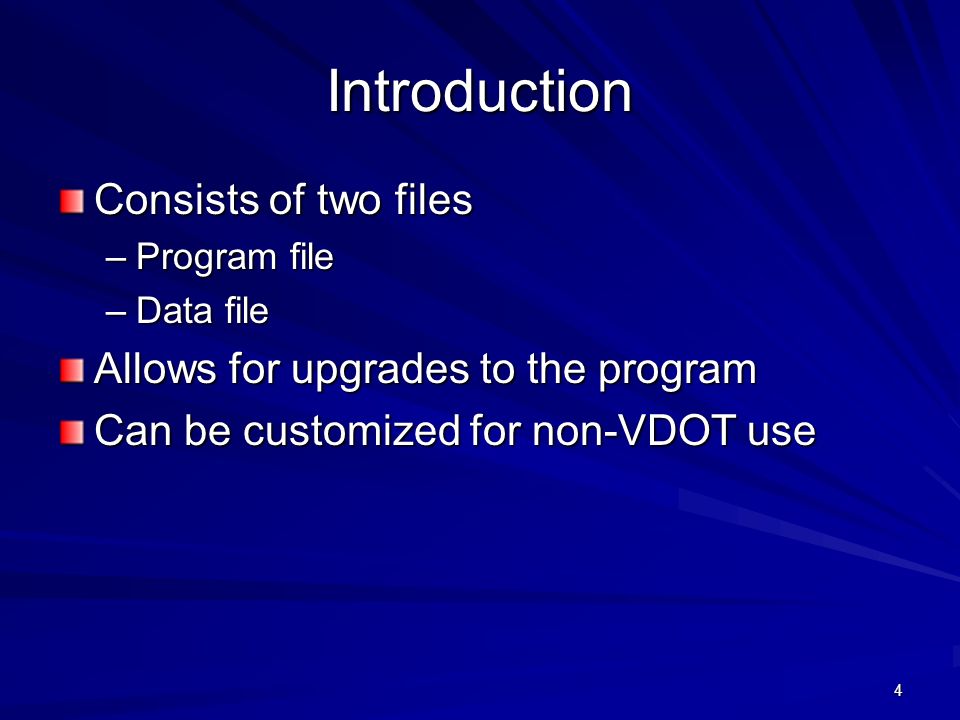 Introduction

Consists of two files
– Program file
– Data file

Allows for upgrades to the program

Can be customized for non-VDOT use

4